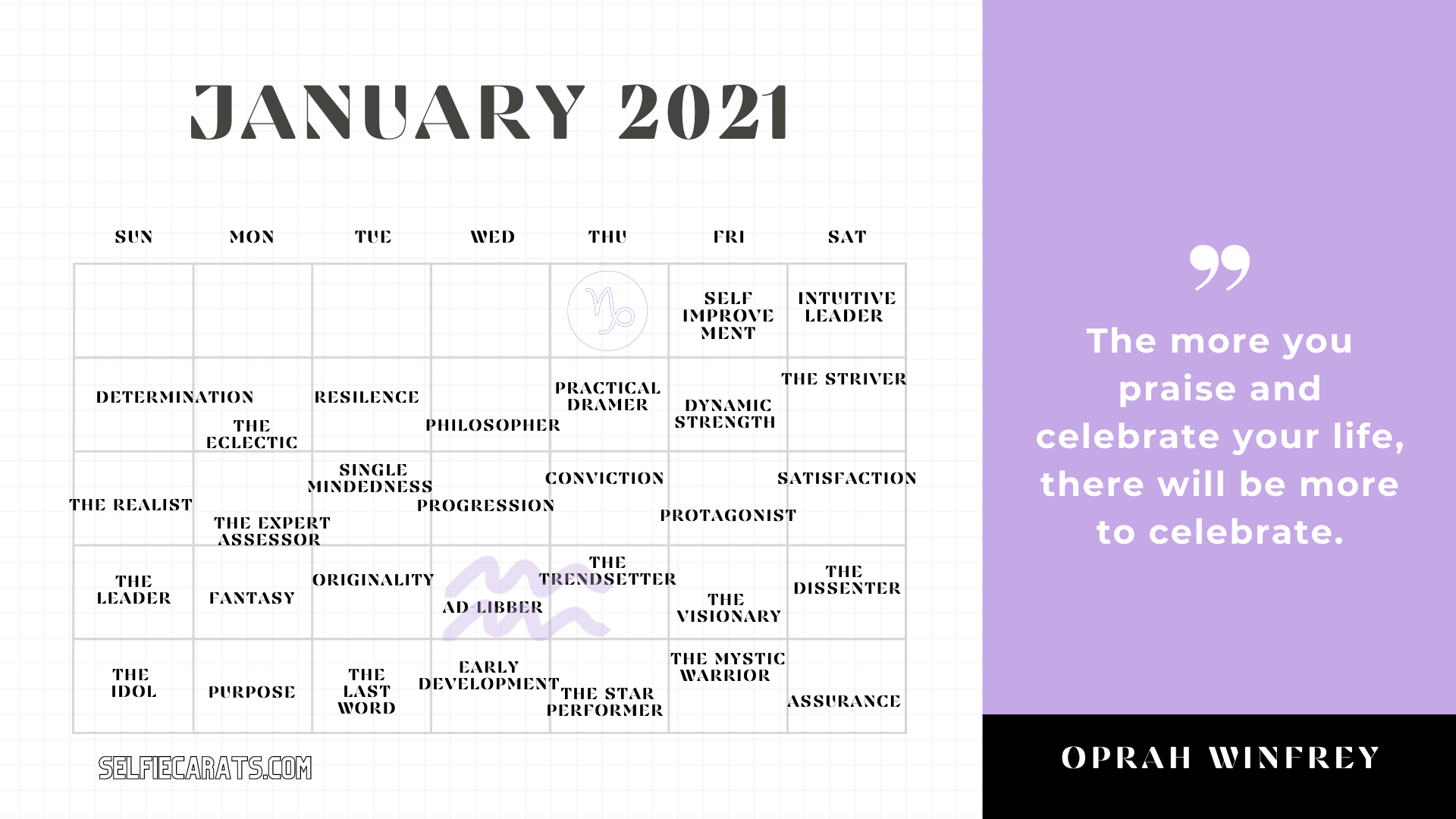 JANUARY 2021

| SUN | MON | TUE | WED | THU | FRI | SAT |
|---|---|---|---|---|---|---|
| | | | | | SELF IMPROVE MENT | INTUITIVE LEADER |
| DETERMINATION | THE ECLECTIC | RESILENCE | PHILOSOPHER | PRACTICAL DRAMER | DYNAMIC STRENGTH | THE STRIVER |
| THE REALIST | THE EXPERT ASSESSOR | SINGLE MINDEDNESS | PROGRESSION | CONVICTION | PROTAGONIST | SATISFACTION |
| THE LEADER | FANTASY | ORIGINALITY | AD-LIBBER | THE TRENDSETTER | THE VISIONARY | THE DISSENTER |
| THE IDOL | PURPOSE | THE LAST WORD | EARLY DEVELOPMENT | THE STAR PERFORMER | THE MYSTIC WARRIOR | ASSURANCE |

SELFIECARATS.COM

The more you praise and celebrate your life, there will be more to celebrate.

OPRAH WINFREY